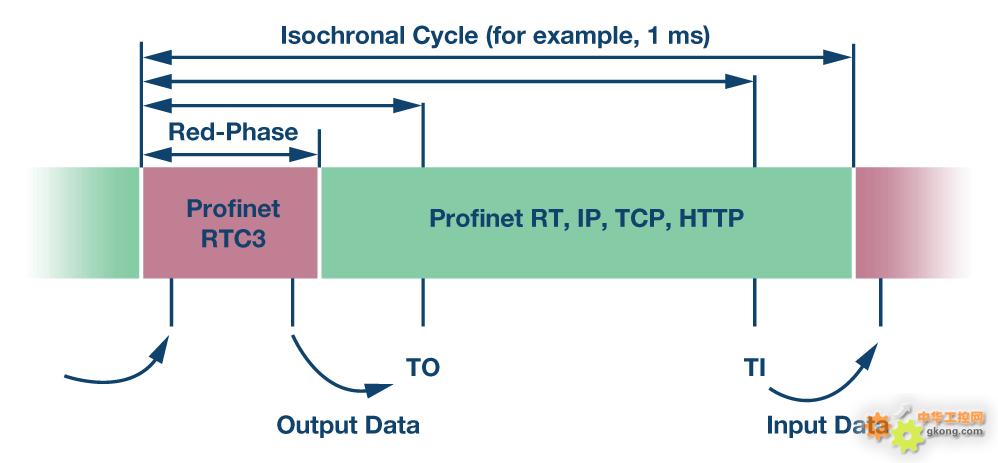 Isochronal Cycle (for example, 1 ms)

Red-Phase

Profinet RTC3

Profinet RT, IP, TCP, HTTP

TO

TI

Output Data

Input Data

中华工控网
gkong.com